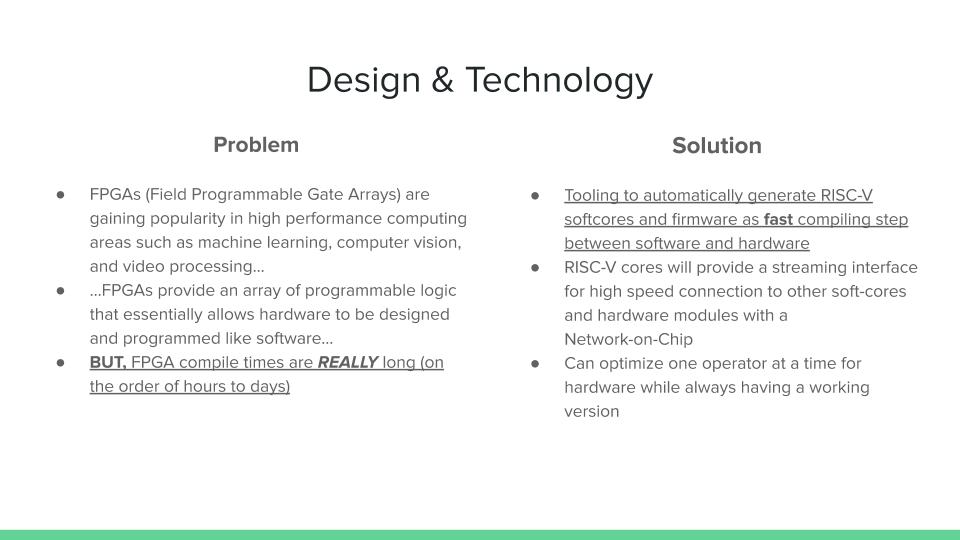 Design & Technology

Problem

● FPGAs (Field Programmable Gate Arrays) are gaining popularity in high performance computing areas such as machine learning, computer vision, and video processing…
● …FPGAs provide an array of programmable logic that essentially allows hardware to be designed and programmed like software…
● BUT, FPGA compile times are REALLY long (on the order of hours to days)

Solution

● Tooling to automatically generate RISC-V softcores and firmware as fast compiling step between software and hardware
● RISC-V cores will provide a streaming interface for high speed connection to other soft-cores and hardware modules with a Network-on-Chip
● Can optimize one operator at a time for hardware while always having a working version